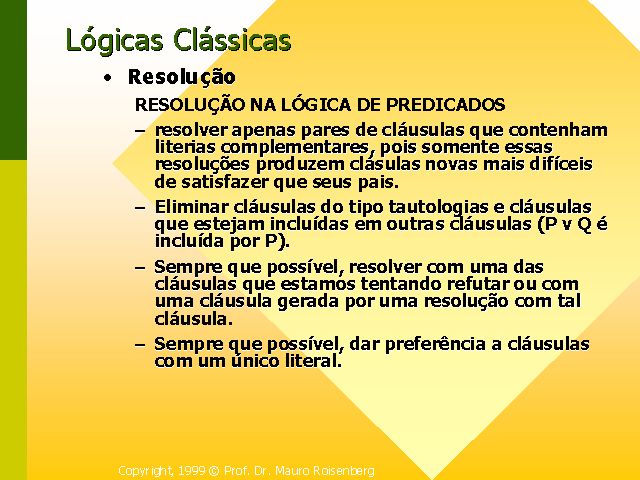 Lógicas Clássicas

• Resolução

RESOLUÇÃO NA LÓGICA DE PREDICADOS

– resolver apenas pares de cláusulas que contenham literias complementares, pois somente essas resoluções produzem clásulas novas mais difíceis de satisfazer que seus pais.

– Eliminar cláusulas do tipo tautologias e cláusulas que estejam incluídas em outras cláusulas (P v Q é incluída por P).

– Sempre que possível, resolver com uma das cláusulas que estamos tentando refutar ou com uma cláusula gerada por uma resolução com tal cláusula.

– Sempre que possível, dar preferência a cláusulas com um único literal.

Copyright, 1999 © Prof. Dr. Mauro Roisenberg